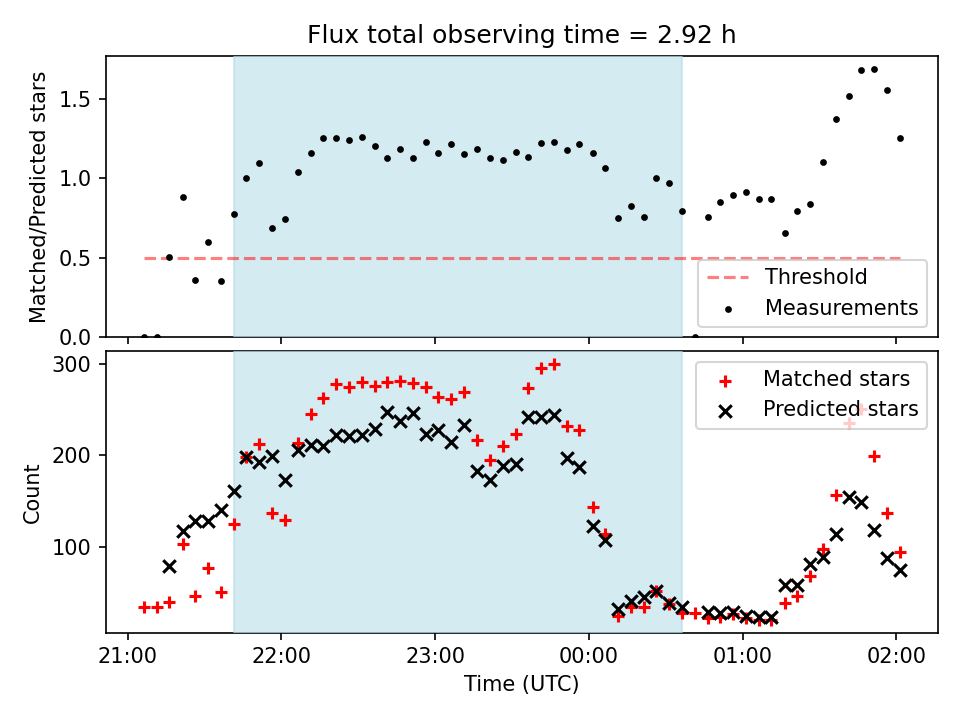 Flux total observing time = 2.92 h

Matched/Predicted stars

1.5
1.0
0.5
0.0

Threshold
Measurements

Count

300
200
100

Matched stars
Predicted stars

21:00
22:00
23:00
00:00
01:00
02:00

Time (UTC)